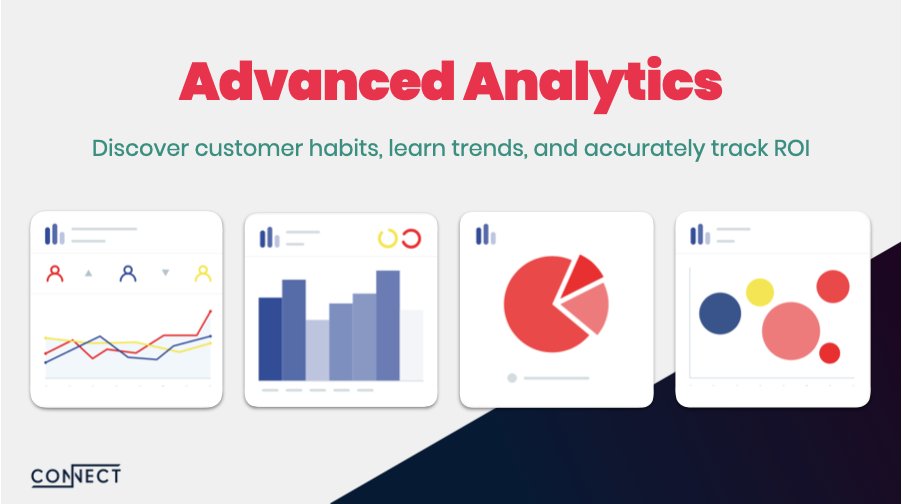 Advanced Analytics

Discover customer habits, learn trends, and accurately track ROI

CONNECT